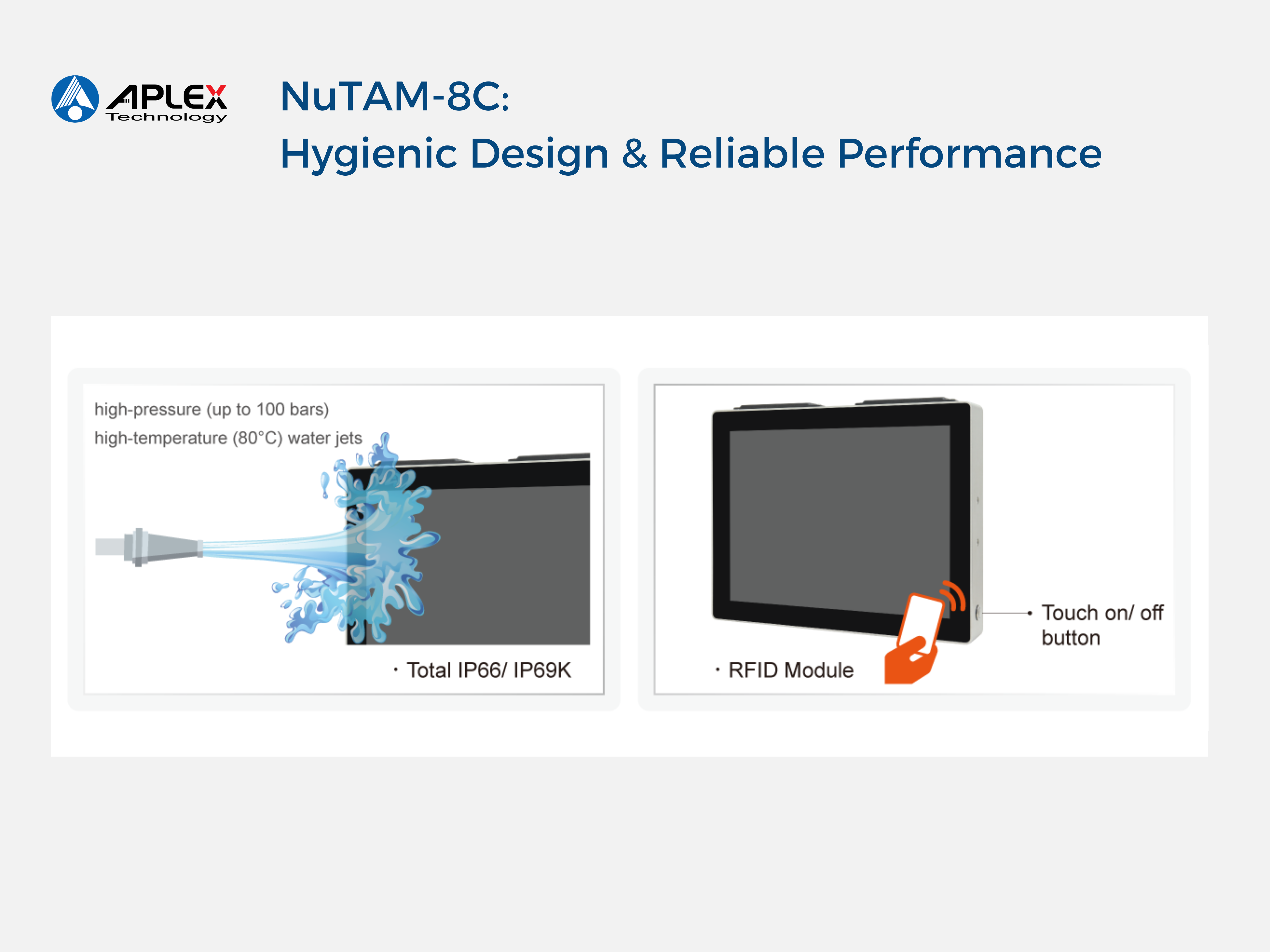 APLEX Technology

NuTAM-8C:
Hygienic Design & Reliable Performance

high-pressure (up to 100 bars)
high-temperature (80°C) water jets

· Total IP66/ IP69K

· RFID Module

Touch on/ off button